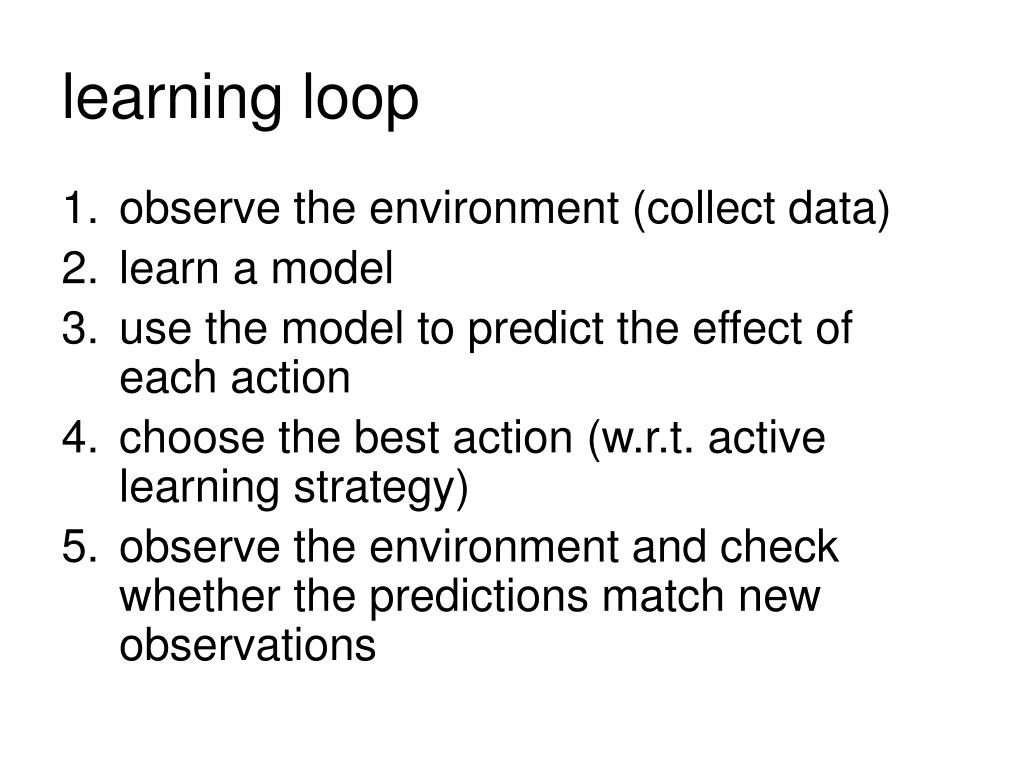 learning loop

1. observe the environment (collect data)
2. learn a model
3. use the model to predict the effect of each action
4. choose the best action (w.r.t. active learning strategy)
5. observe the environment and check whether the predictions match new observations